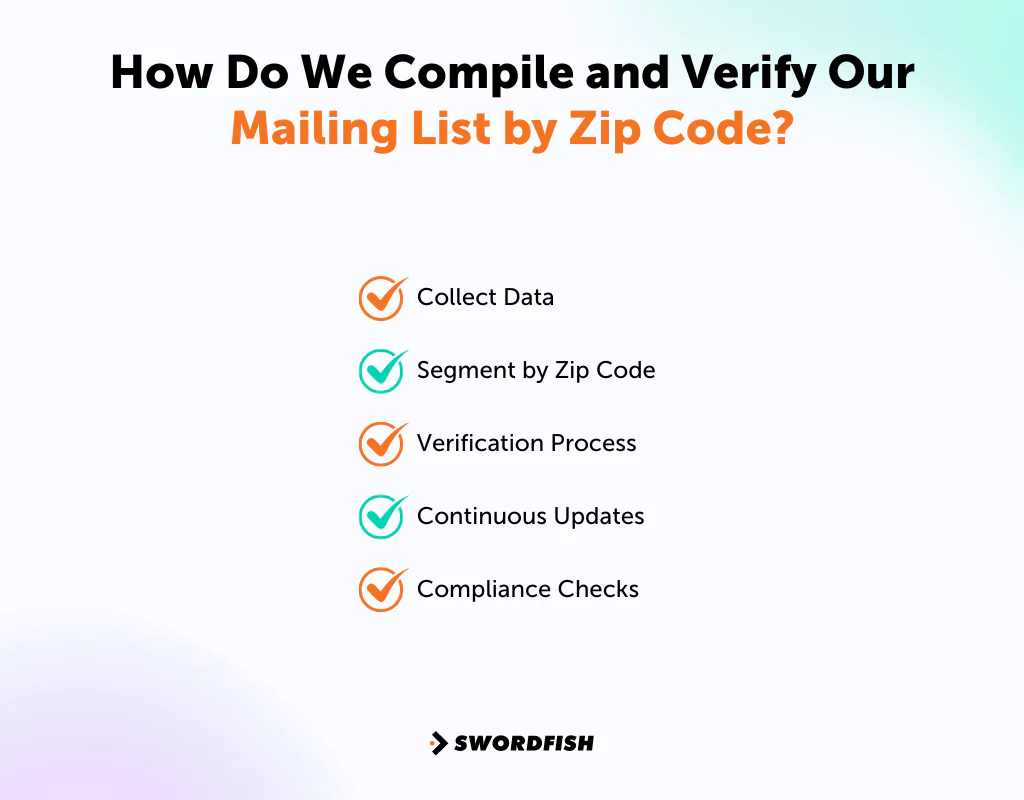 How Do We Compile and Verify Our Mailing List by Zip Code?

Collect Data

Segment by Zip Code

Verification Process

Continuous Updates

Compliance Checks

SWORDFISH